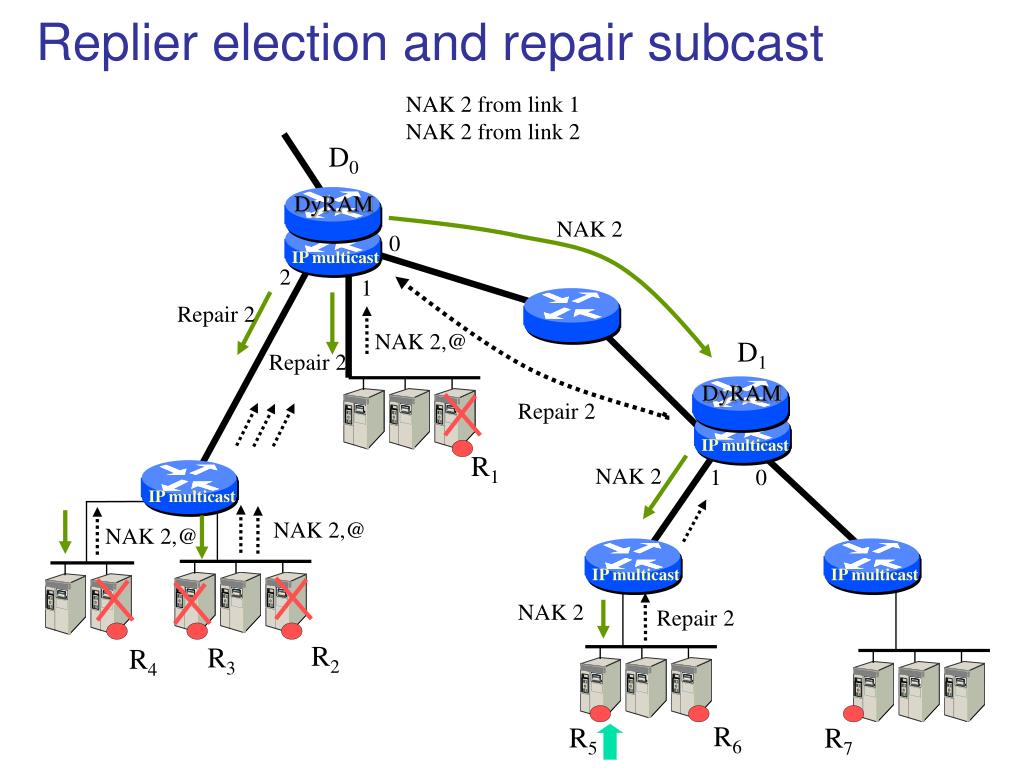 Replier election and repair subcast

NAK 2 from link 1
NAK 2 from link 2

$D_0$

DyRAM

IP multicast

0

2

1

NAK 2

Repair 2

Repair 2

NAK 2,@

$D_1$

DyRAM

IP multicast

Repair 2

$R_1$

NAK 2

1

0

IP multicast

NAK 2,@

NAK 2,@

IP multicast

IP multicast

NAK 2

Repair 2

$R_4$

$R_3$

$R_2$

$R_5$

$R_6$

$R_7$